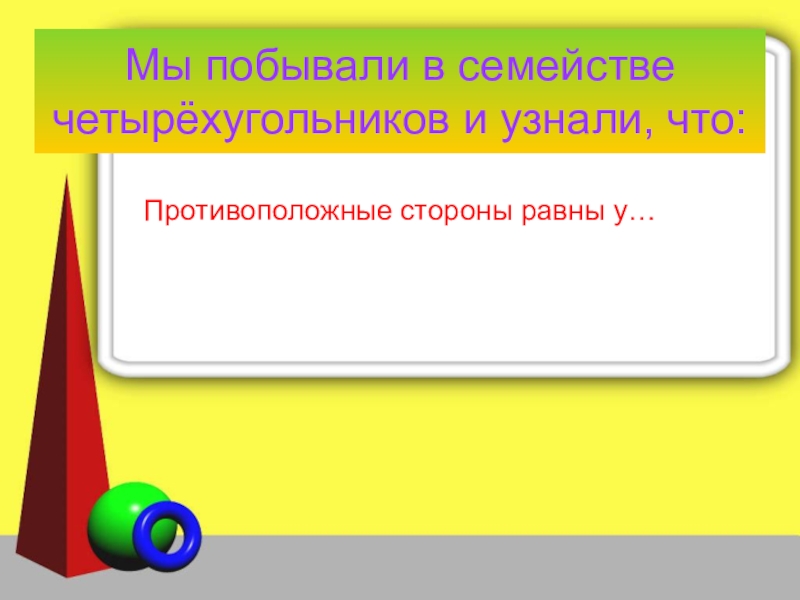 Мы побывали в семействе четырёхугольников и узнали, что:

Противоположные стороны равны у…